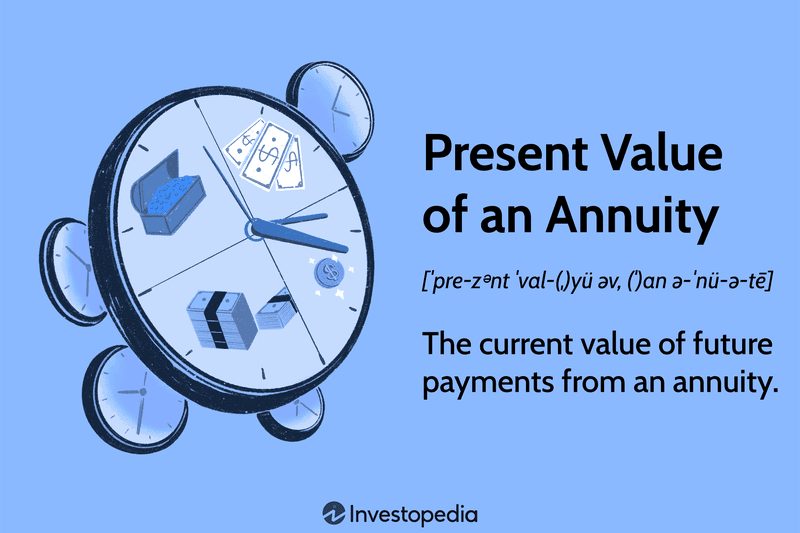 Present Value of an Annuity

[ˈpre-zᵊnt ˈval-(ˌ)yü əv, (ˈ)an ə-ˈnü-ə-tē]

The current value of future payments from an annuity.

Investopedia